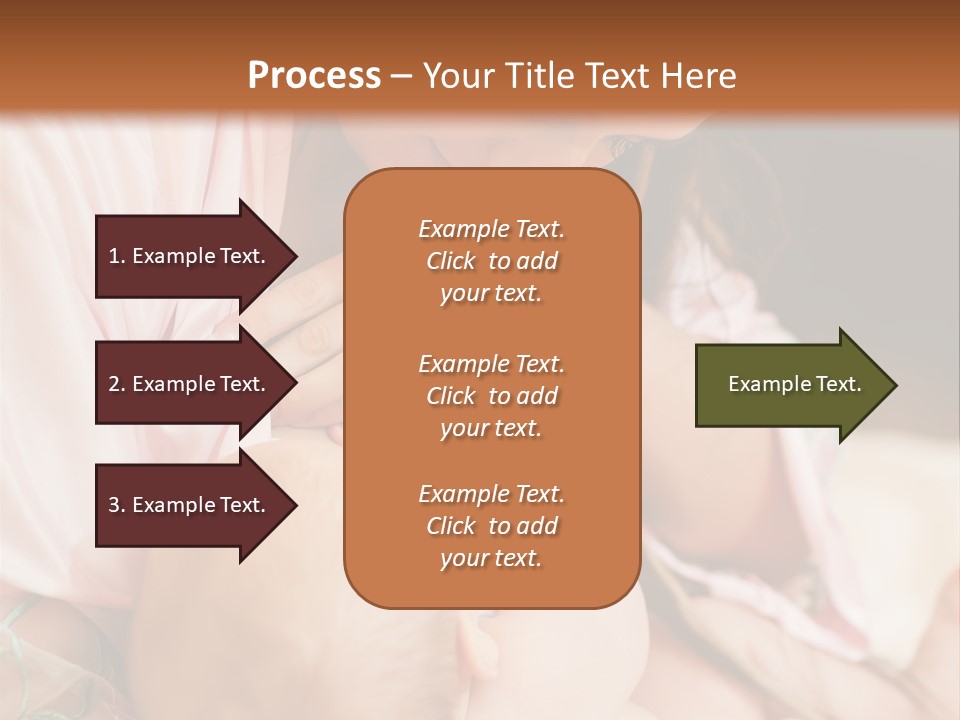 Process – Your Title Text Here

1. Example Text.

2. Example Text.

3. Example Text.

Example Text. Click to add your text.

Example Text. Click to add your text.

Example Text. Click to add your text.

Example Text.